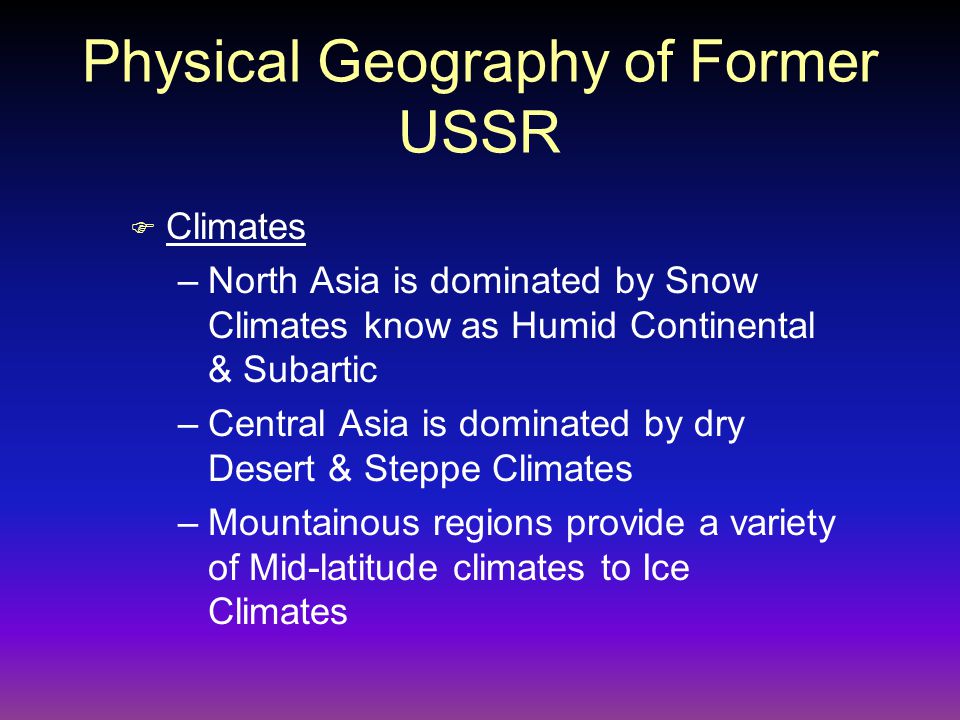 Physical Geography of Former USSR

Climates

– North Asia is dominated by Snow Climates know as Humid Continental & Subartic

– Central Asia is dominated by dry Desert & Steppe Climates

– Mountainous regions provide a variety of Mid-latitude climates to Ice Climates